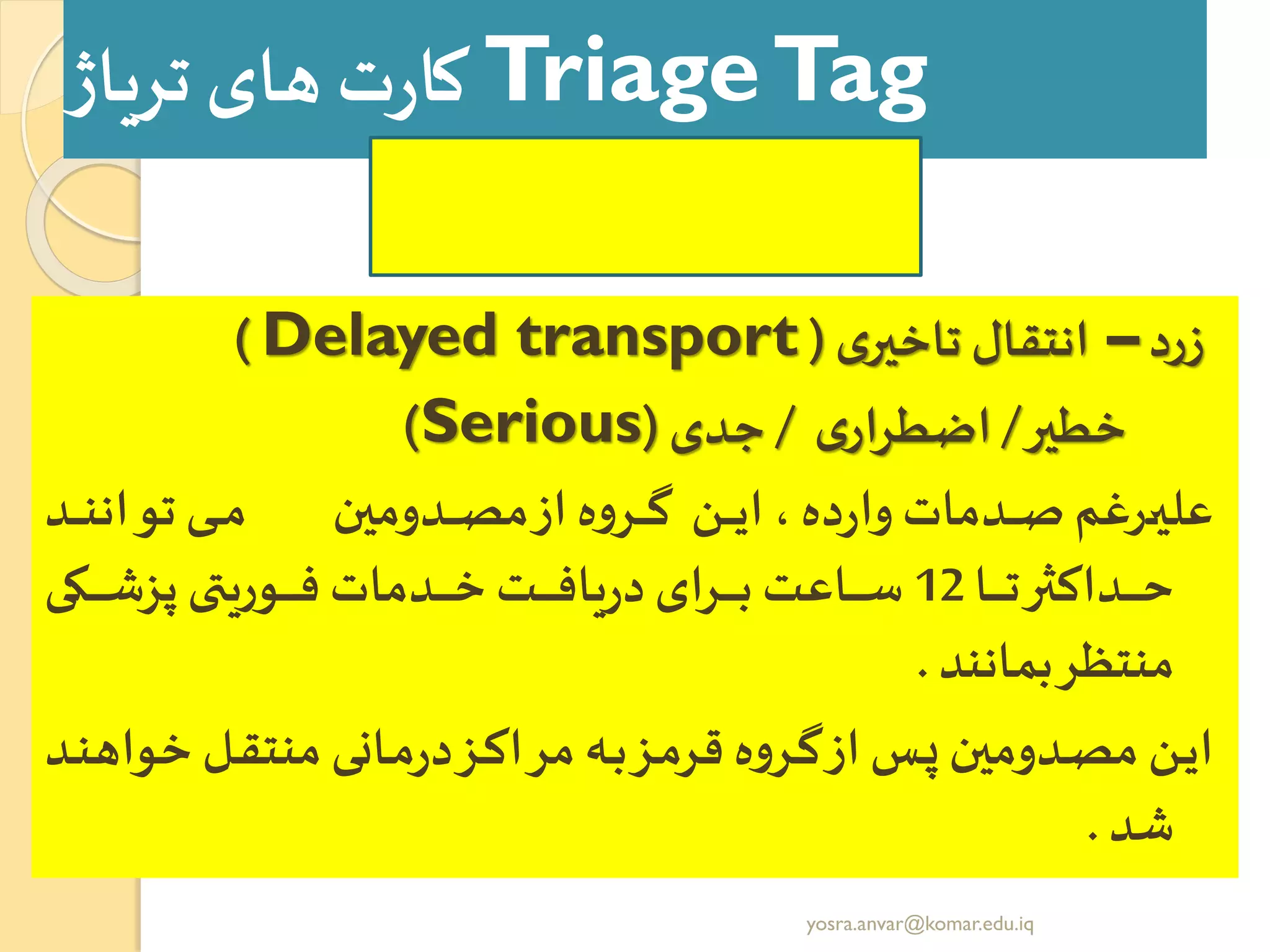 Triage Tag کارت های تریاژ

زرد – انتقال تاخیری ( Delayed transport )

خطیر / اضطراری / جدی (Serious)

علیرغم صدمات وارده ، این گروه از مصدومین می توانند حداکثر تا 12 ساعت برای دریافت خدمات فوریتی پزشکی منتظر بمانند .

این مصدومین پس از گروه قرمز به مراکز درمانی منتقل خواهند شد .

yosra.anvar@komar.edu.iq